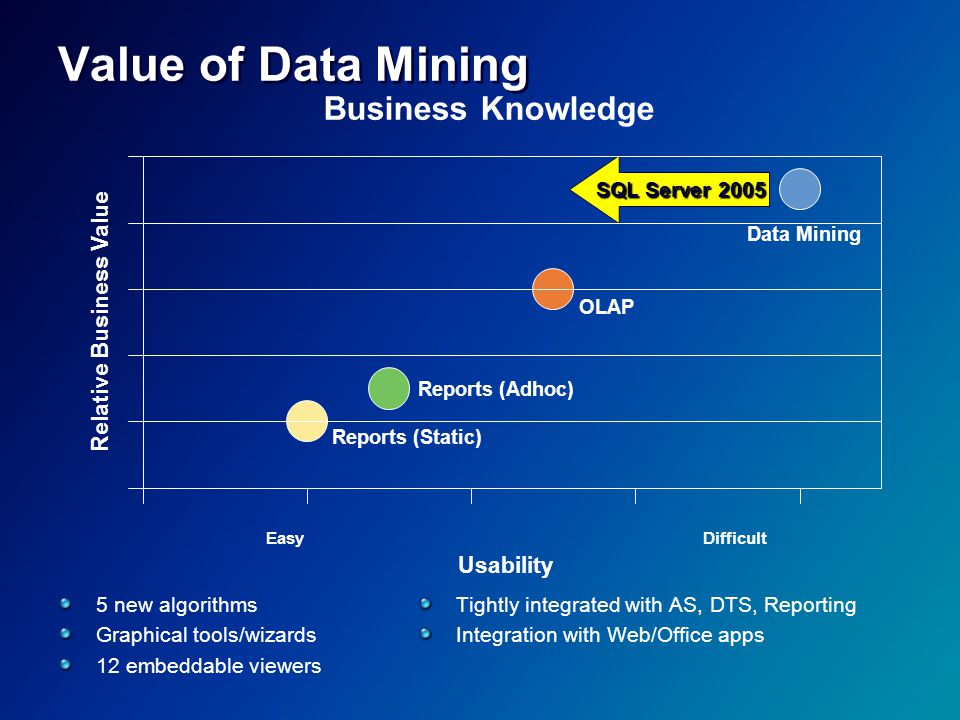 Value of Data Mining

Business Knowledge

Relative Business Value

SQL Server 2005

Data Mining

OLAP

Reports (Adhoc)

Reports (Static)

Easy

Difficult

Usability

5 new algorithms

Graphical tools/wizards

12 embeddable viewers

Tightly integrated with AS, DTS, Reporting

Integration with Web/Office apps